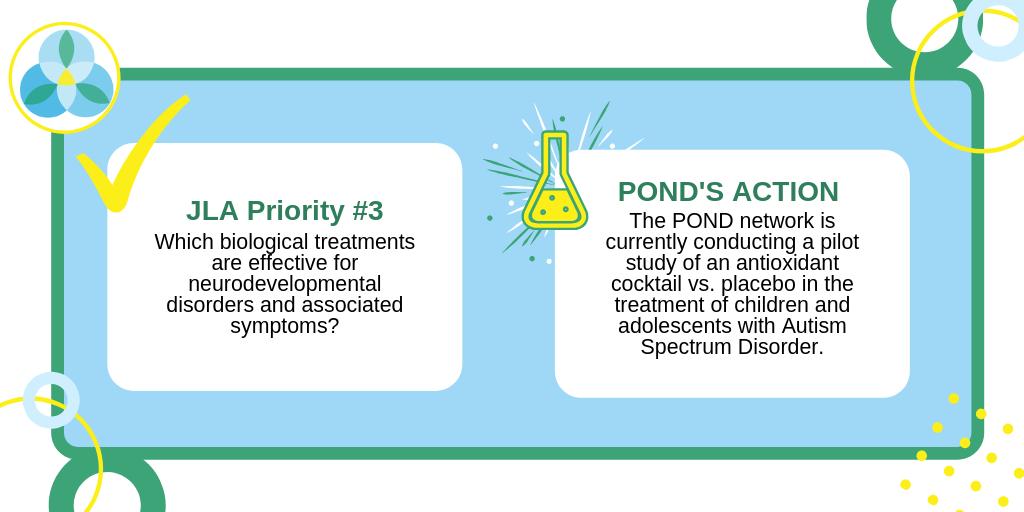 JLA Priority #3

Which biological treatments are effective for neurodevelopmental disorders and associated symptoms?

POND'S ACTION

The POND network is currently conducting a pilot study of an antioxidant cocktail vs. placebo in the treatment of children and adolescents with Autism Spectrum Disorder.